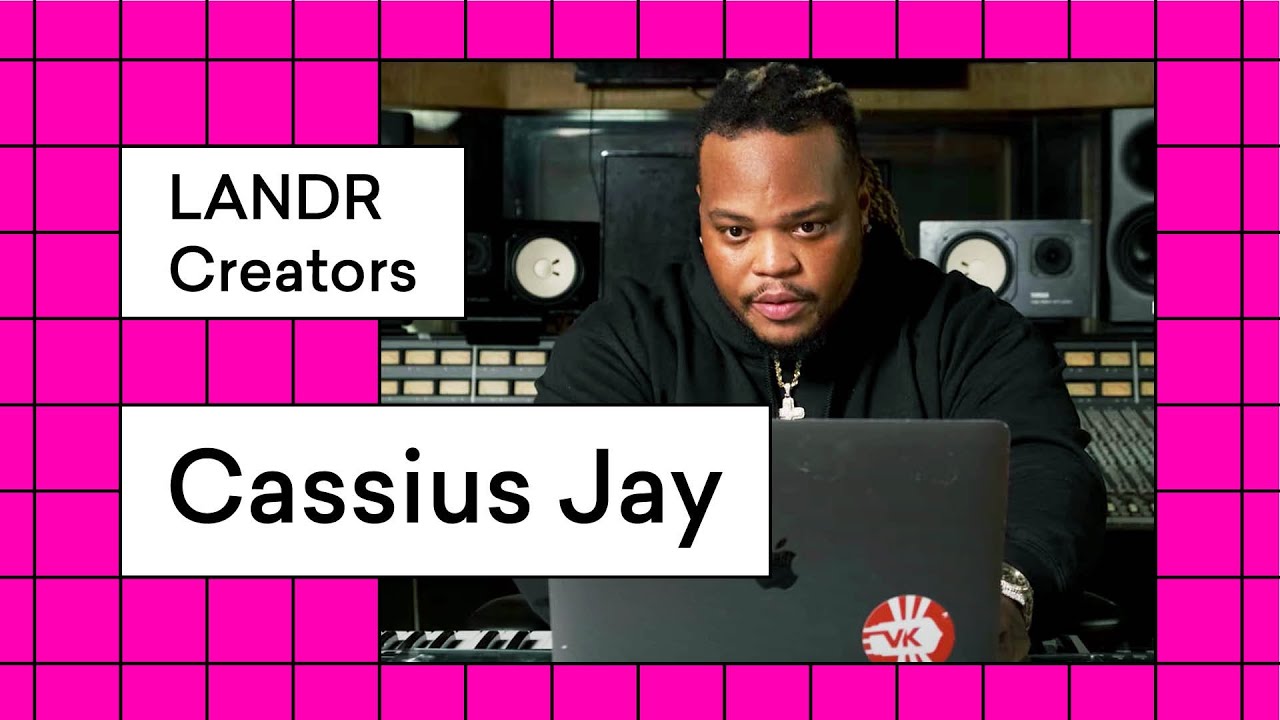 LANDR
Creators

Cassius Jay

VK